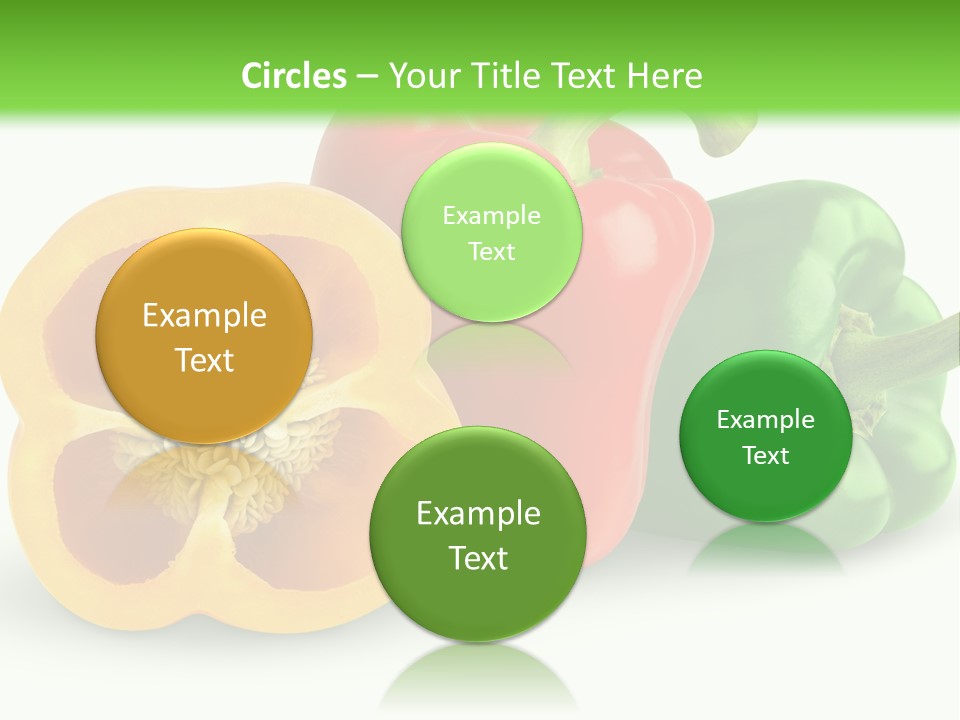 Circles – Your Title Text Here

Example Text

Example Text

Example Text

Example Text